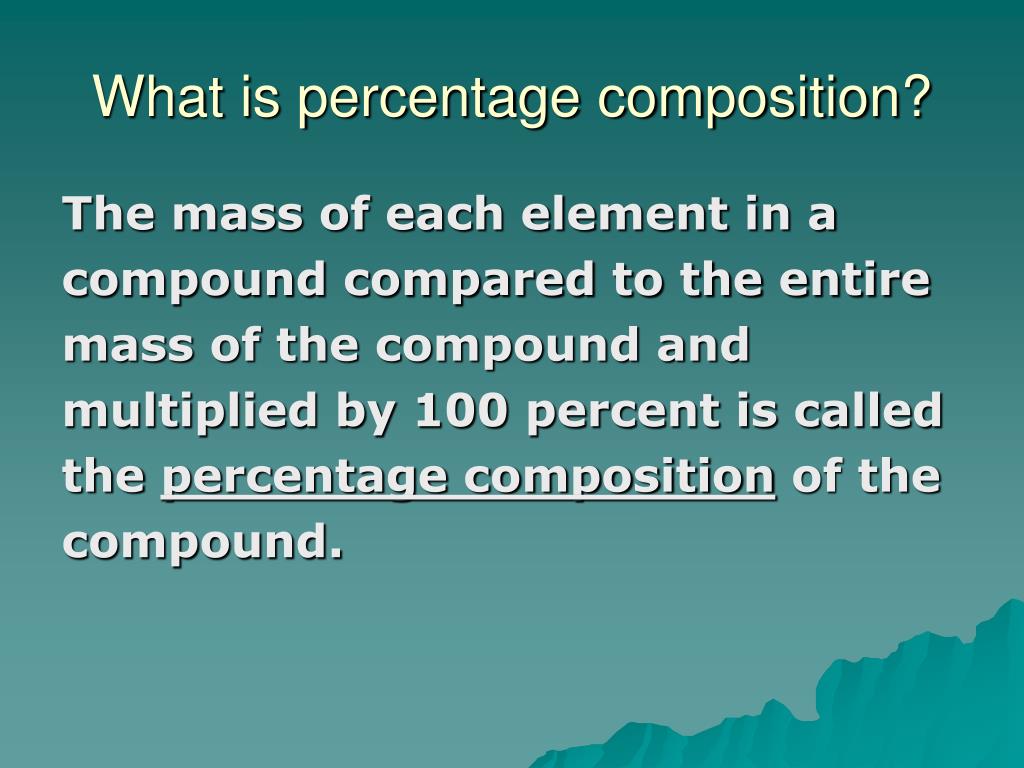 What is percentage composition?

The mass of each element in a compound compared to the entire mass of the compound and multiplied by 100 percent is called the percentage composition of the compound.